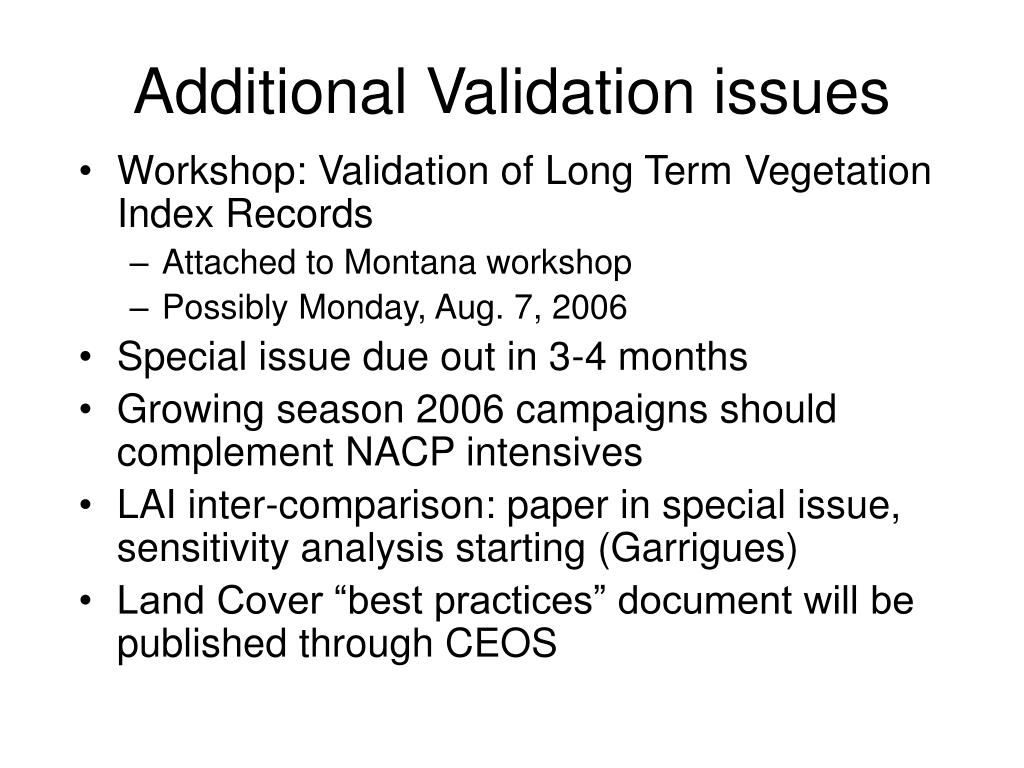 Additional Validation issues

• Workshop: Validation of Long Term Vegetation Index Records
– Attached to Montana workshop
– Possibly Monday, Aug. 7, 2006
• Special issue due out in 3-4 months
• Growing season 2006 campaigns should complement NACP intensives
• LAI inter-comparison: paper in special issue, sensitivity analysis starting (Garrigues)
• Land Cover “best practices” document will be published through CEOS